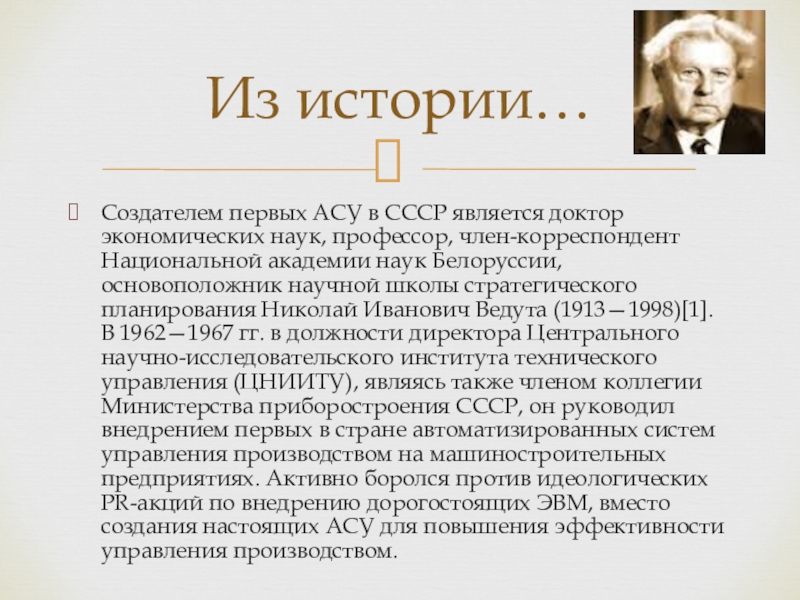 Из истории…

Создателем первых АСУ в СССР является доктор экономических наук, профессор, член-корреспондент Национальной академии наук Белоруссии, основоположник научной школы стратегического планирования Николай Иванович Ведута (1913—1998)[1]. В 1962—1967 гг. в должности директора Центрального научно-исследовательского института технического управления (ЦНИИТУ), являясь также членом коллегии Министерства приборостроения СССР, он руководил внедрением первых в стране автоматизированных систем управления производством на машиностроительных предприятиях. Активно боролся против идеологических PR-акций по внедрению дорогостоящих ЭВМ, вместо создания настоящих АСУ для повышения эффективности управления производством.